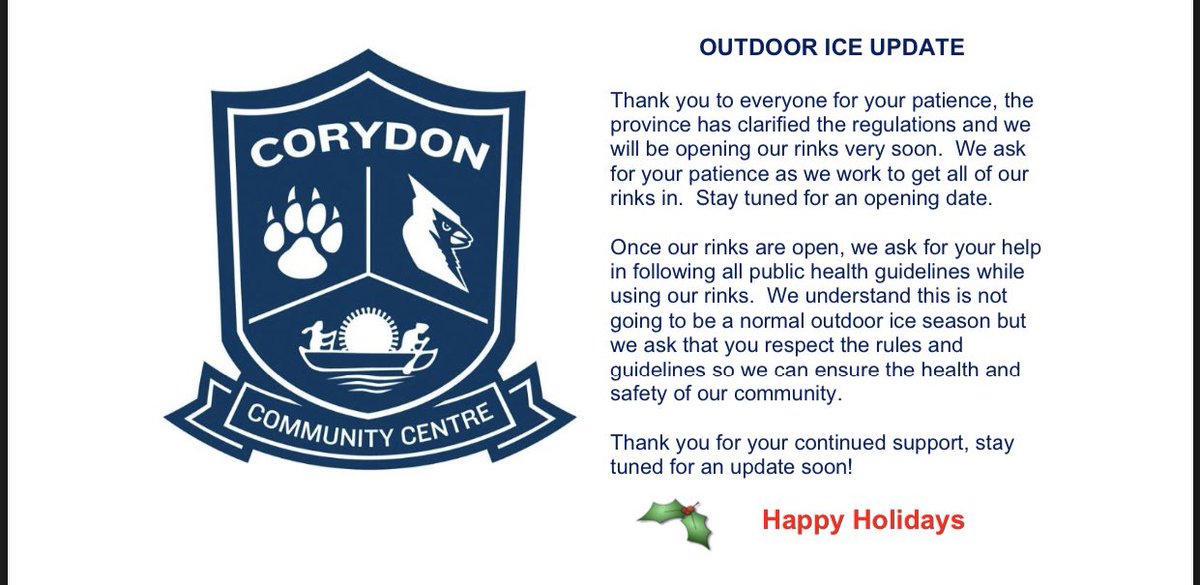 CORYDON

COMMUNITY CENTRE

OUTDOOR ICE UPDATE

Thank you to everyone for your patience, the province has clarified the regulations and we will be opening our rinks very soon. We ask for your patience as we work to get all of our rinks in. Stay tuned for an opening date.

Once our rinks are open, we ask for your help in following all public health guidelines while using our rinks. We understand this is not going to be a normal outdoor ice season but we ask that you respect the rules and guidelines so we can ensure the health and safety of our community.

Thank you for your continued support, stay tuned for an update soon!

Happy Holidays